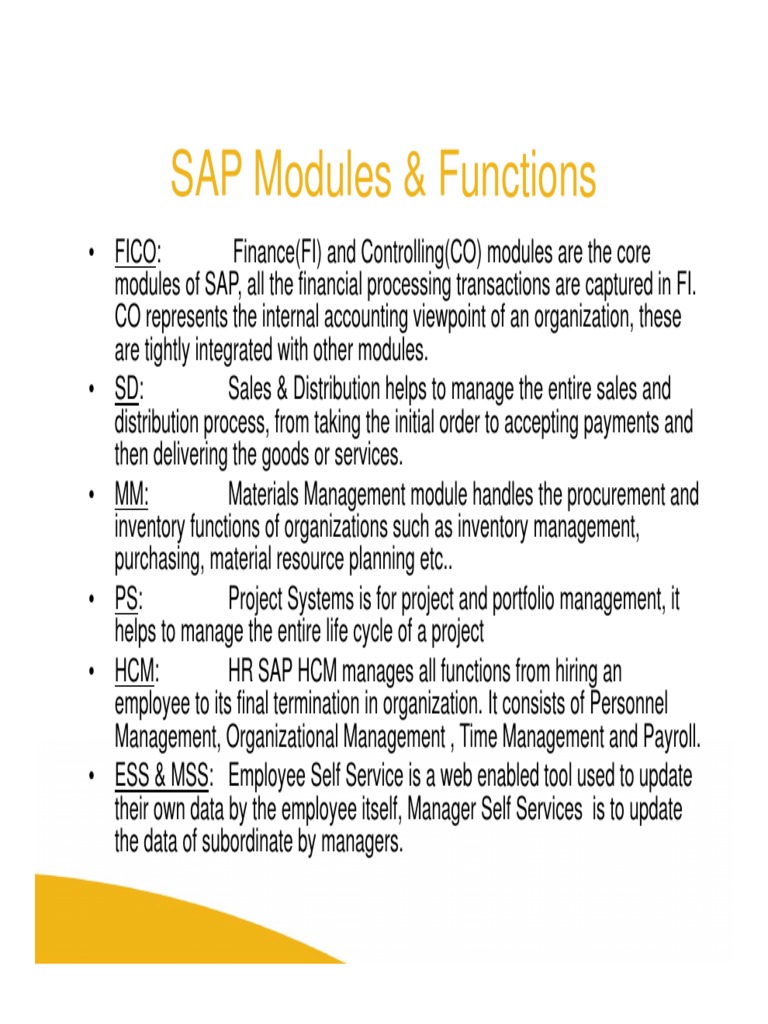 SAP Modules & Functions

• FICO: Finance(FI) and Controlling(CO) modules are the core modules of SAP, all the financial processing transactions are captured in FI. CO represents the internal accounting viewpoint of an organization, these are tightly integrated with other modules.

• SD: Sales & Distribution helps to manage the entire sales and distribution process, from taking the initial order to accepting payments and then delivering the goods or services.

• MM: Materials Management module handles the procurement and inventory functions of organizations such as inventory management, purchasing, material resource planning etc..

• PS: Project Systems is for project and portfolio management, it helps to manage the entire life cycle of a project

• HCM: HR SAP HCM manages all functions from hiring an employee to its final termination in organization. It consists of Personnel Management, Organizational Management , Time Management and Payroll.

• ESS & MSS: Employee Self Service is a web enabled tool used to update their own data by the employee itself, Manager Self Services is to update the data of subordinate by managers.